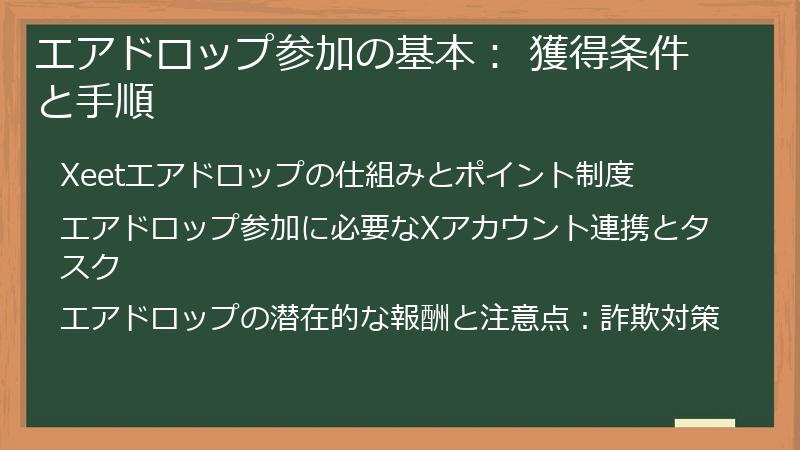 エアドロップ参加の基本： 獲得条件と手順

Xeetエアドロップの仕組みとポイント制度

エアドロップ参加に必要なXアカウント連携とタスク

エアドロップの潜在的な報酬と注意点：詐欺対策